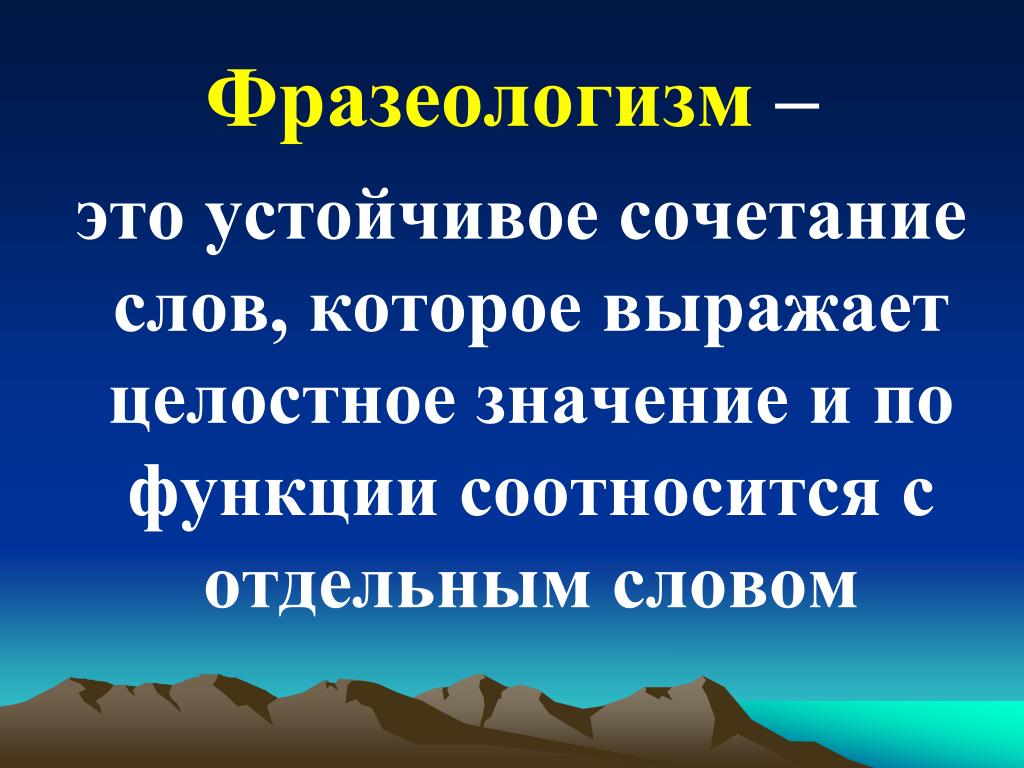 Фразеологизм –

это устойчивое сочетание слов, которое выражает целостное значение и по функции соотносится с отдельным словом